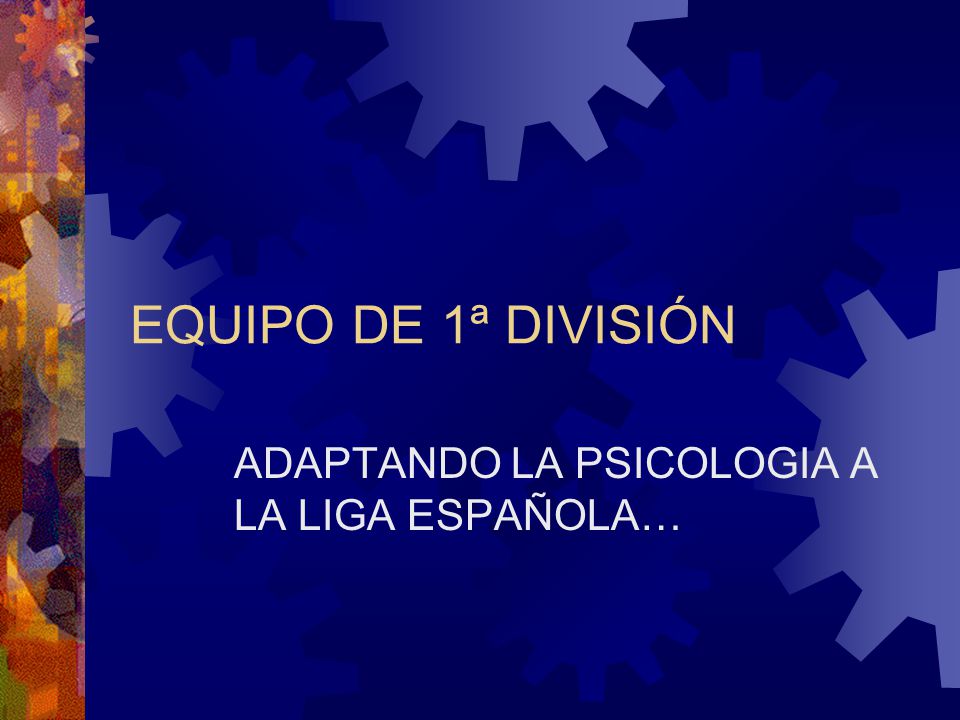 EQUIPO DE 1ª DIVISIÓN

ADAPTANDO LA PSICOLOGIA A LA LIGA ESPAÑOLA…